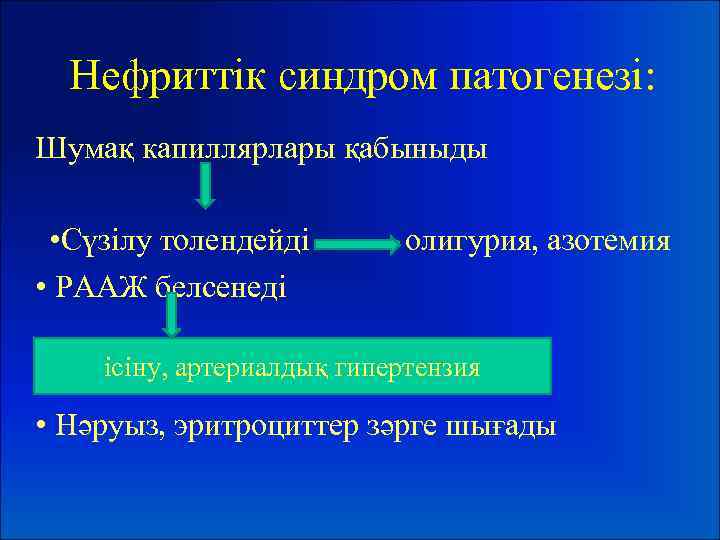 Нефриттік синдром патогенезі:

Шумақ капиллярлары қабыныды

•Сүзілу толендейді олигурия, азотемия

• РААЖ белсенеді

ісіну, артериалдық гипертензия

• Нәруыз, эритроциттер зәрге шығады